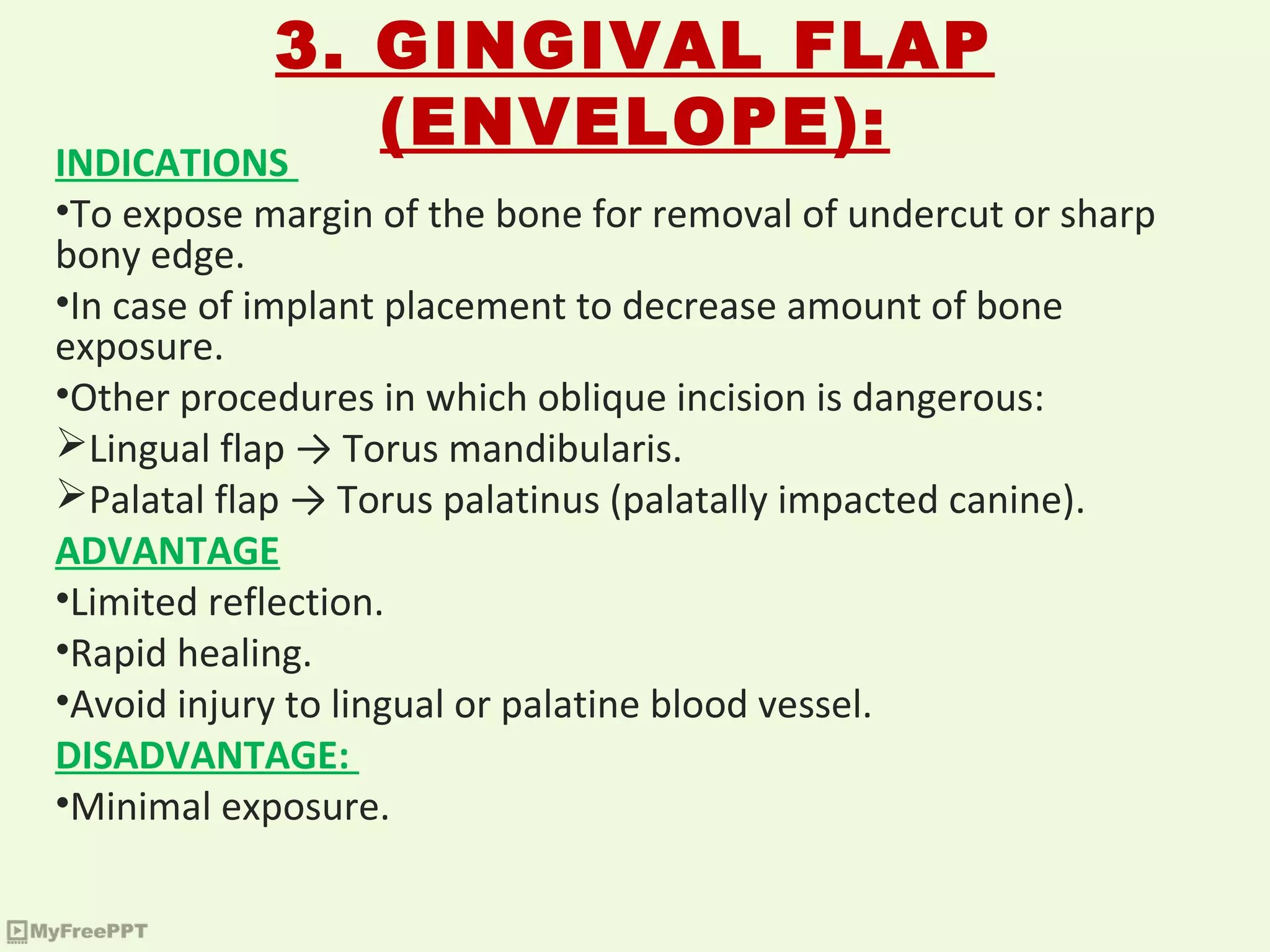 3. GINGIVAL FLAP (ENVELOPE):

INDICATIONS

•To expose margin of the bone for removal of undercut or sharp bony edge.

•In case of implant placement to decrease amount of bone exposure.

•Other procedures in which oblique incision is dangerous:

➢Lingual flap → Torus mandibularis.

➢Palatal flap → Torus palatinus (palatally impacted canine).

ADVANTAGE

•Limited reflection.

•Rapid healing.

•Avoid injury to lingual or palatine blood vessel.

DISADVANTAGE:

•Minimal exposure.

MyFreePPT